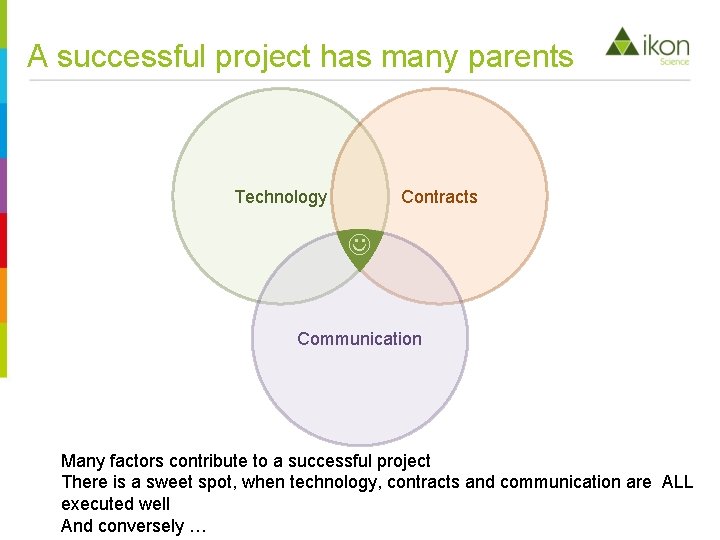 A successful project has many parents

ikon
Science

Technology

Contracts

☺

Communication

Many factors contribute to a successful project
There is a sweet spot, when technology, contracts and communication are ALL executed well
And conversely …